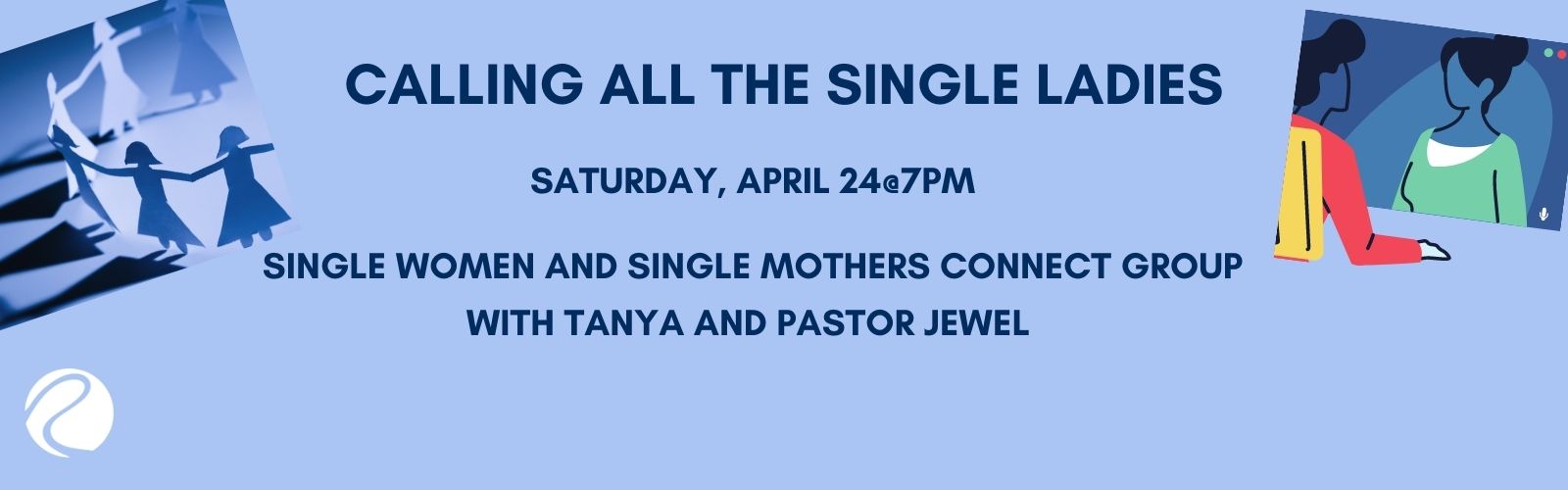 CALLING ALL THE SINGLE LADIES

SATURDAY, APRIL 24@7PM

SINGLE WOMEN AND SINGLE MOTHERS CONNECT GROUP WITH TANYA AND PASTOR JEWEL